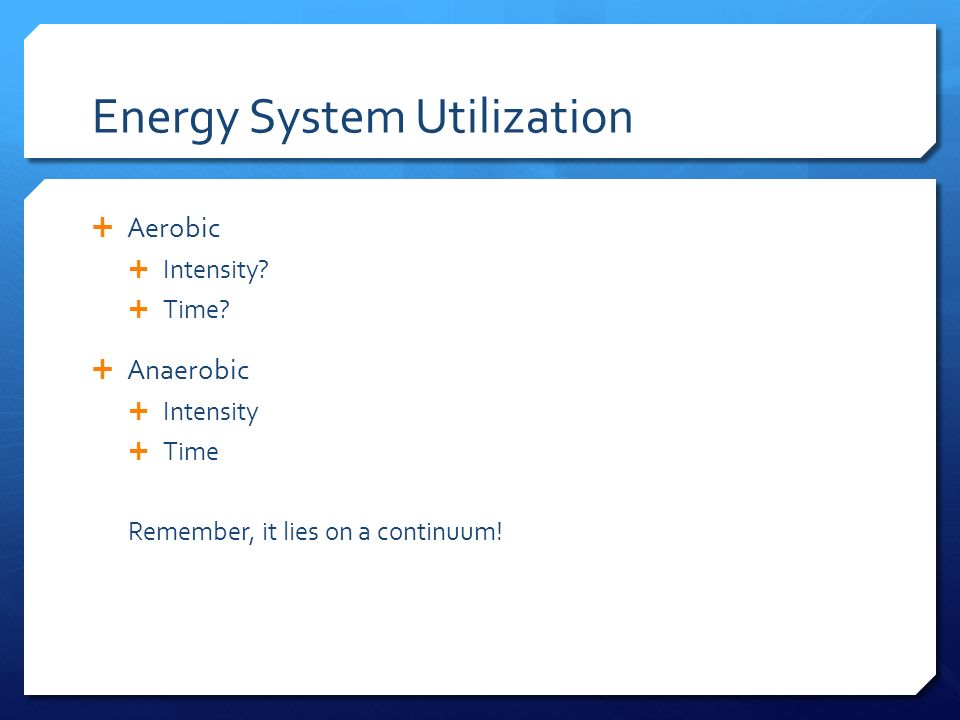 Energy System Utilization

+ Aerobic
  + Intensity?
  + Time?

+ Anaerobic
  + Intensity
  + Time

Remember, it lies on a continuum!